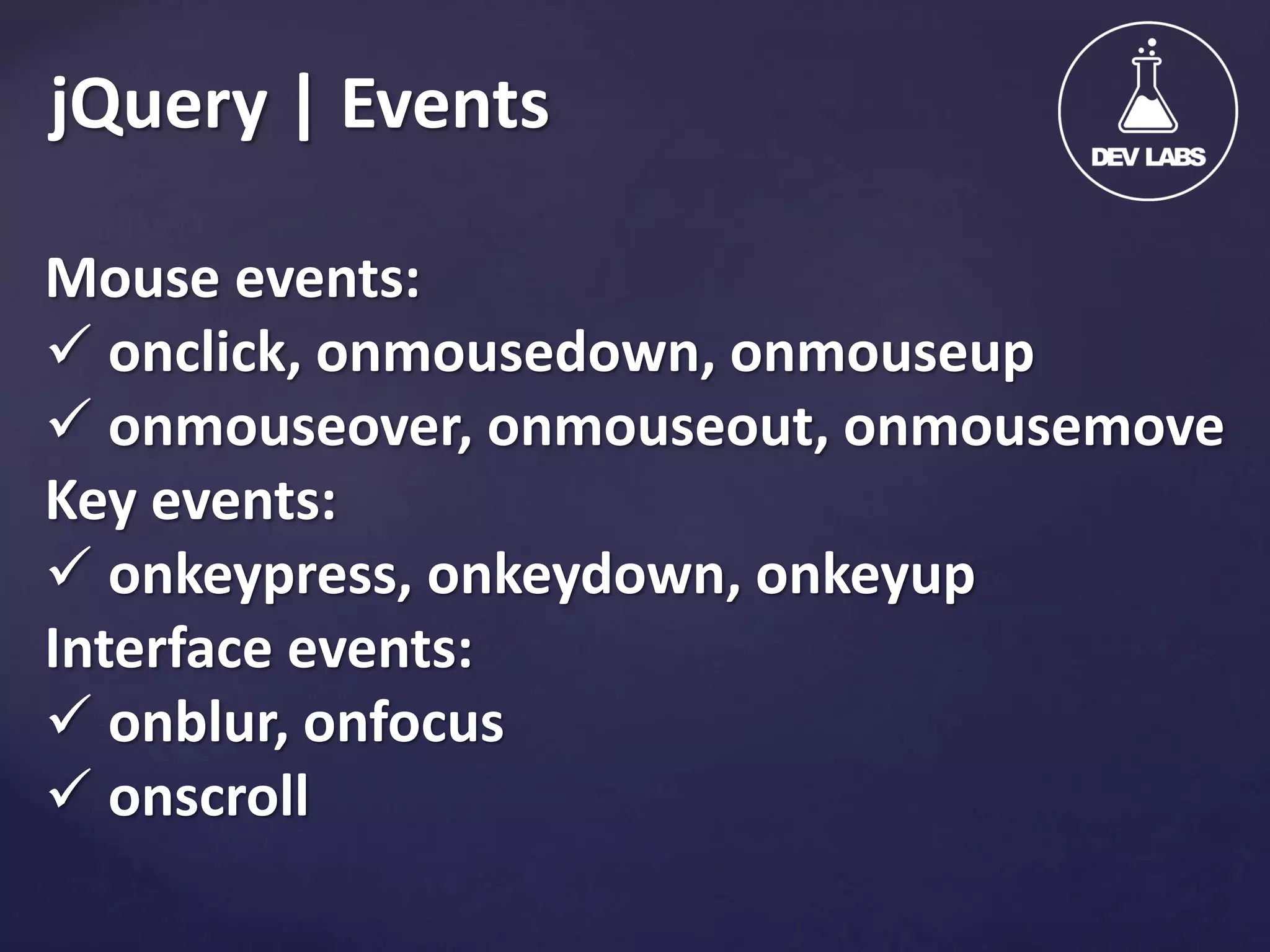 jQuery | Events

DEV LABS

Mouse events:
✓ onclick, onmousedown, onmouseup
✓ onmouseover, onmouseout, onmousemove
Key events:
✓ onkeypress, onkeydown, onkeyup
Interface events:
✓ onblur, onfocus
✓ onscroll